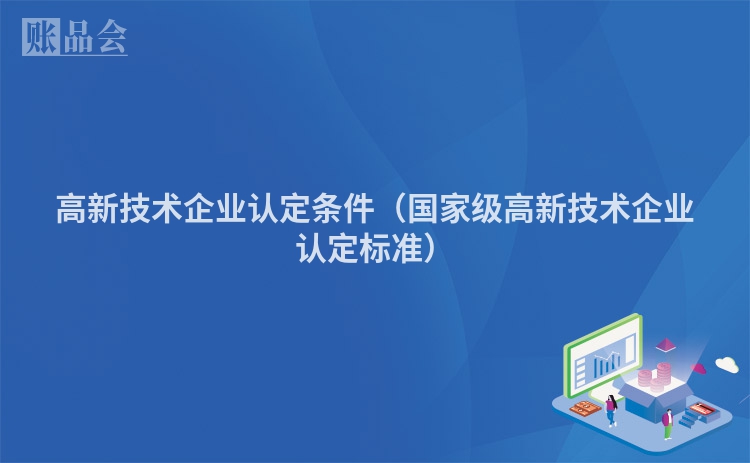 账品会

高新技术企业认定条件（国家级高新技术企业认定标准）